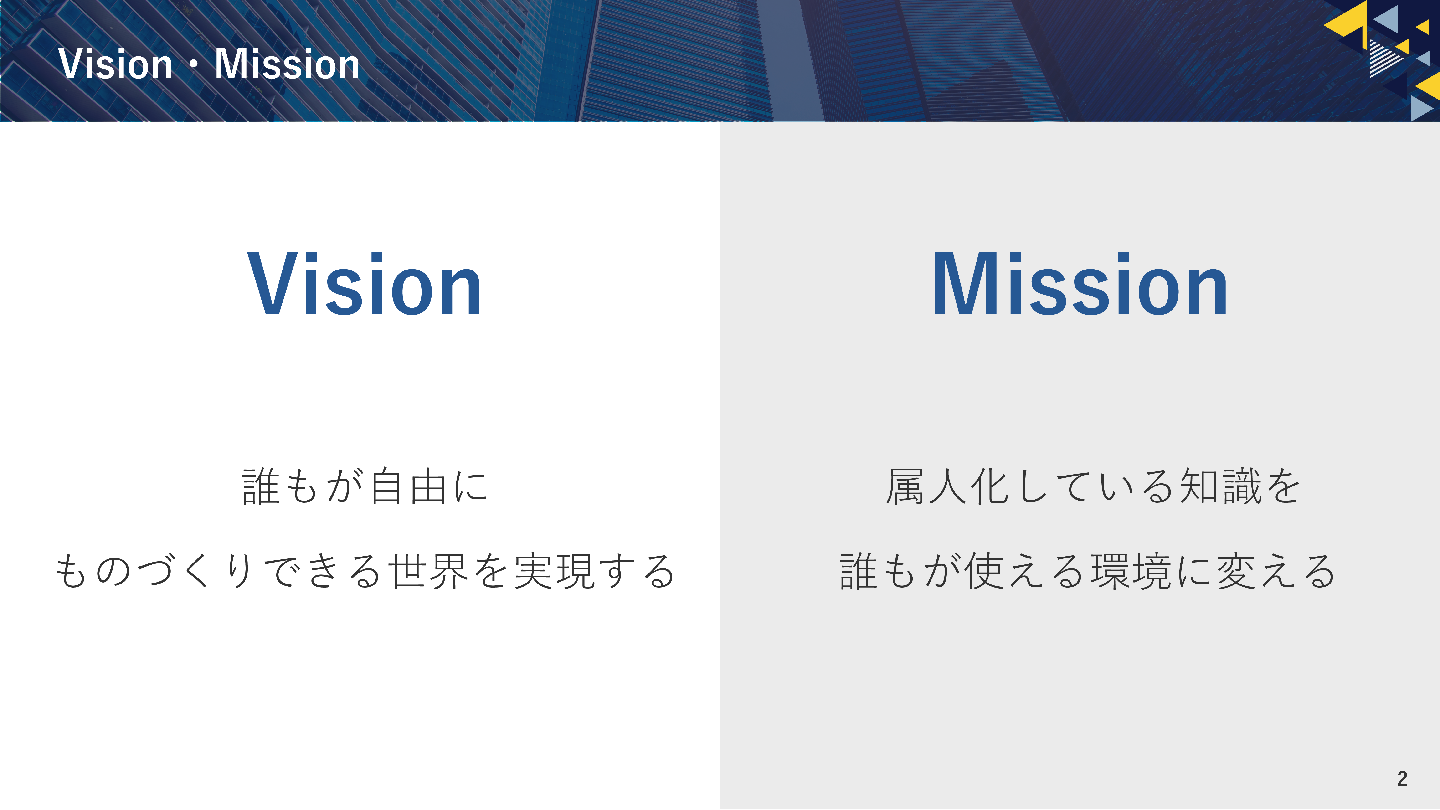 Vision・Mission

Vision

誰もが自由に

ものづくりできる世界を実現する

Mission

属人化している知識を

誰もが使える環境に変える

2